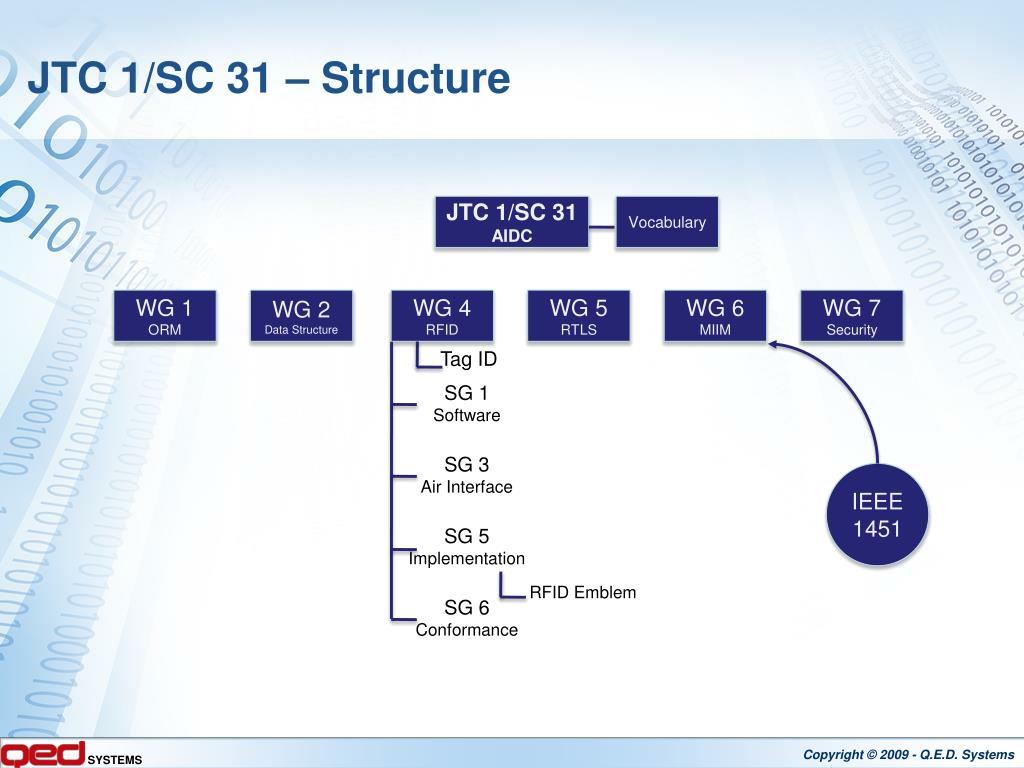 JTC 1/SC 31 – Structure

JTC 1/SC 31
AIDC

Vocabulary

WG 1
ORM

WG 2
Data Structure

WG 4
RFID

WG 5
RTLS

WG 6
MIIM

WG 7
Security

Tag ID

SG 1
Software

SG 3
Air Interface

SG 5
Implementation

RFID Emblem

SG 6
Conformance

IEEE
1451

qed SYSTEMS

Copyright © 2009 - Q.E.D. Systems